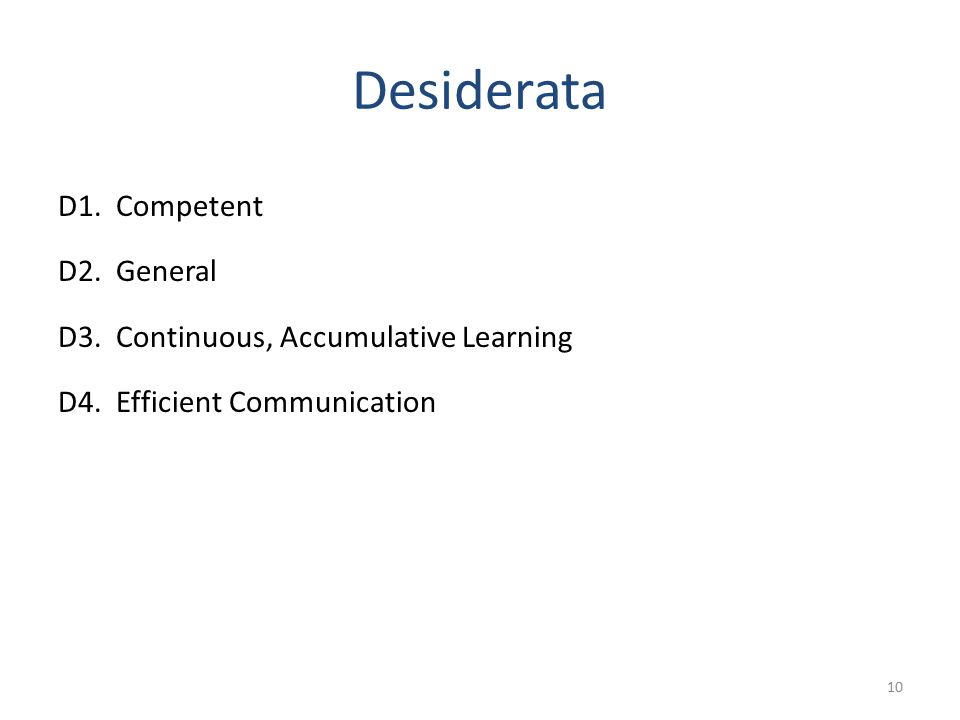 Desiderata

D1. Competent

D2. General

D3. Continuous, Accumulative Learning

D4. Efficient Communication

10